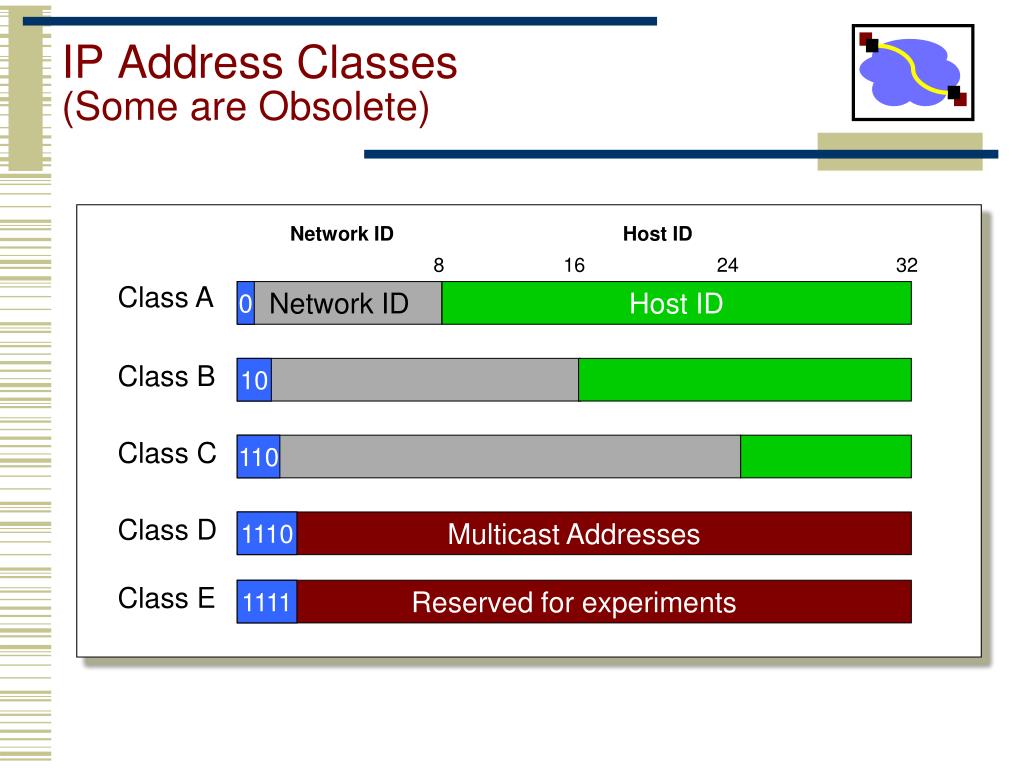 IP Address Classes
(Some are Obsolete)

Network ID

Host ID

8 16 24 32

Class A 0 Network ID Host ID

Class B 10

Class C 110

Class D 1110 Multicast Addresses

Class E 1111 Reserved for experiments